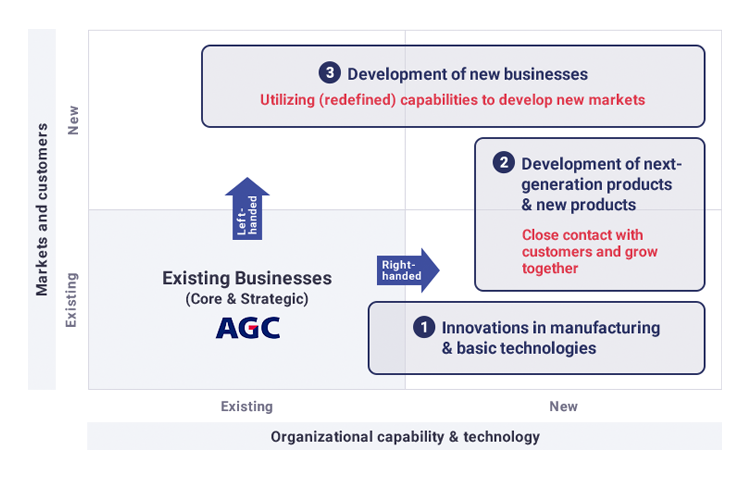 Markets and customers

New

Existing

3 Development of new businesses

Utilizing (redefined) capabilities to develop new markets

2 Development of next-generation products & new products

Close contact with customers and grow together

Left-handed

Right-handed

Existing Businesses
(Core & Strategic)

AGC

1 Innovations in manufacturing & basic technologies

Existing

New

Organizational capability & technology